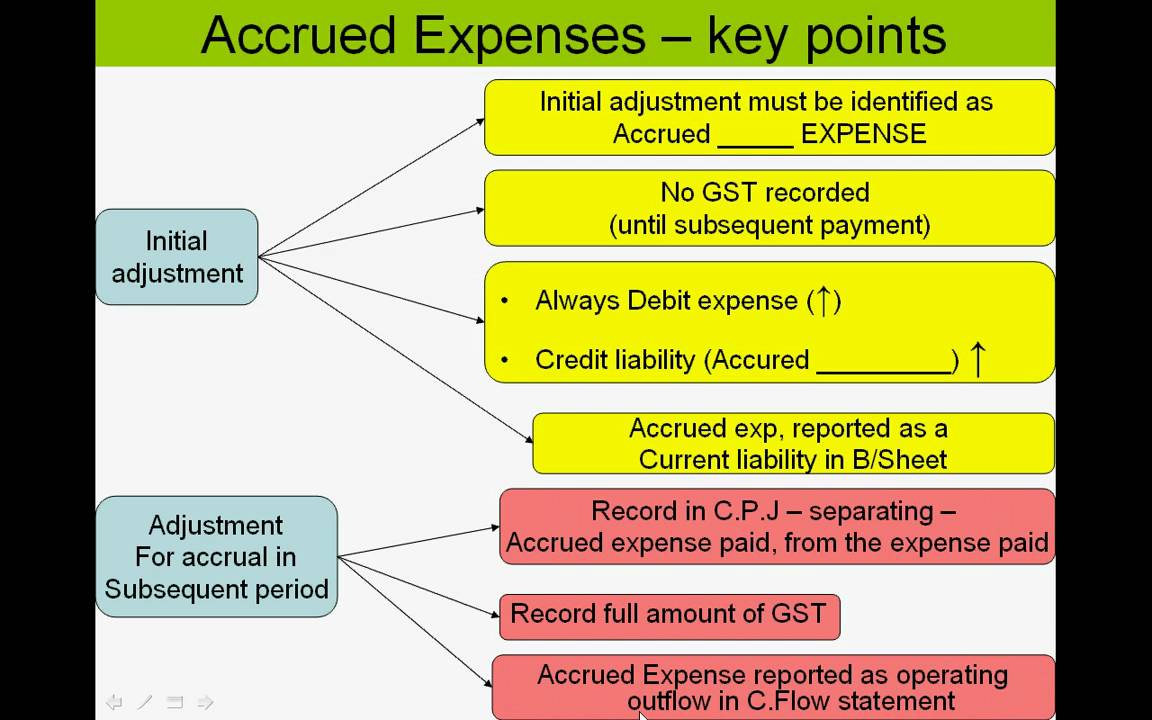 Accrued Expenses – key points

Initial adjustment

Initial adjustment must be identified as Accrued _____ EXPENSE

No GST recorded (until subsequent payment)

• Always Debit expense (↑)

• Credit liability (Accured _________) ↑

Accrued exp, reported as a Current liability in B/Sheet

Adjustment For accrual in Subsequent period

Record in C.P.J – separating – Accrued expense paid, from the expense paid

Record full amount of GST

Accrued Expense reported as operating outflow in C.Flow statement